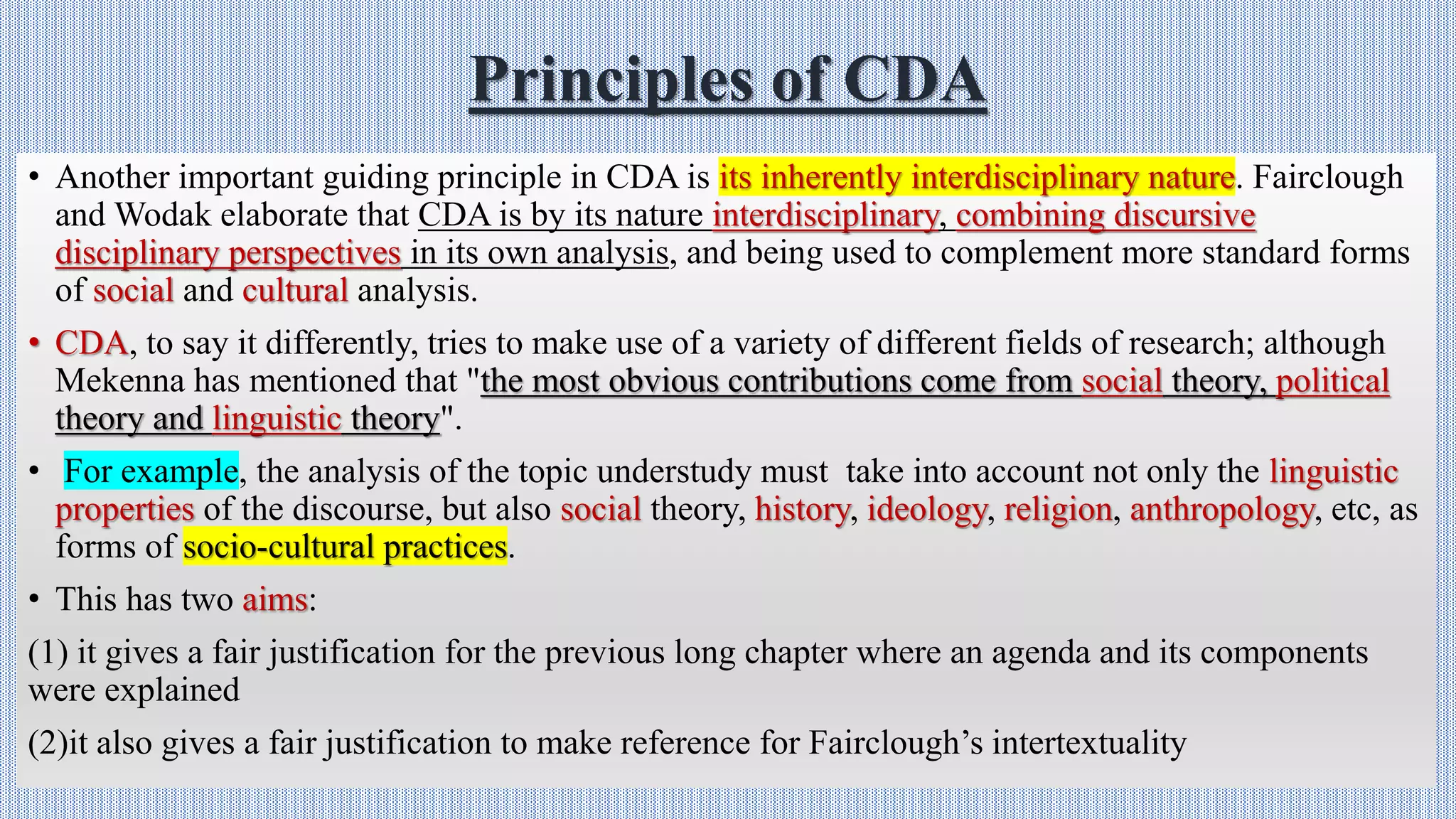 Principles of CDA

• Another important guiding principle in CDA is its inherently interdisciplinary nature. Fairclough and Wodak elaborate that CDA is by its nature interdisciplinary, combining discursive disciplinary perspectives in its own analysis, and being used to complement more standard forms of social and cultural analysis.

• CDA, to say it differently, tries to make use of a variety of different fields of research; although Mekenna has mentioned that "the most obvious contributions come from social theory, political theory and linguistic theory".

• For example, the analysis of the topic understudy must take into account not only the linguistic properties of the discourse, but also social theory, history, ideology, religion, anthropology, etc, as forms of socio-cultural practices.

• This has two aims:

(1) it gives a fair justification for the previous long chapter where an agenda and its components were explained

(2)it also gives a fair justification to make reference for Fairclough's intertextuality